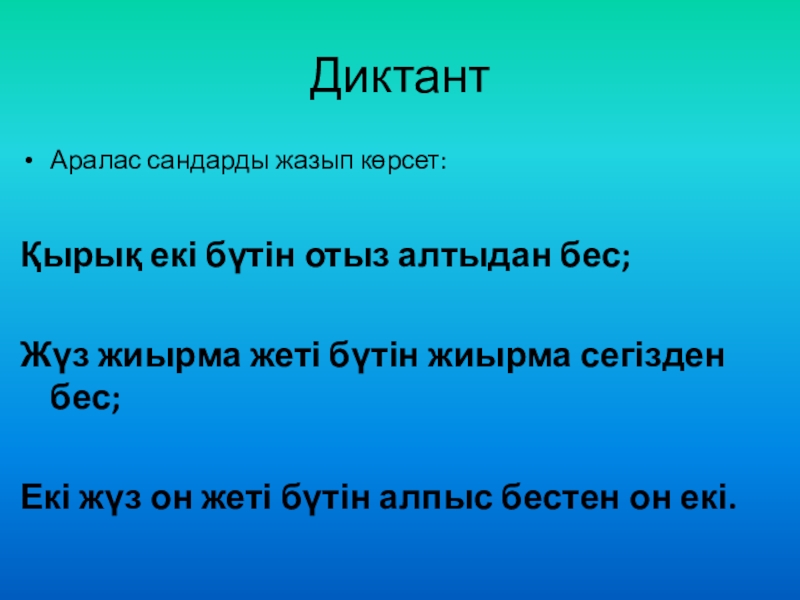 Диктант

• Аралас сандарды жазып көрсет:

Қырық екі бүтін отыз алтыдан бес;

Жүз жиырма жеті бүтін жиырма сегізден бес;

Екі жүз он жеті бүтін алпыс бестен он екі.